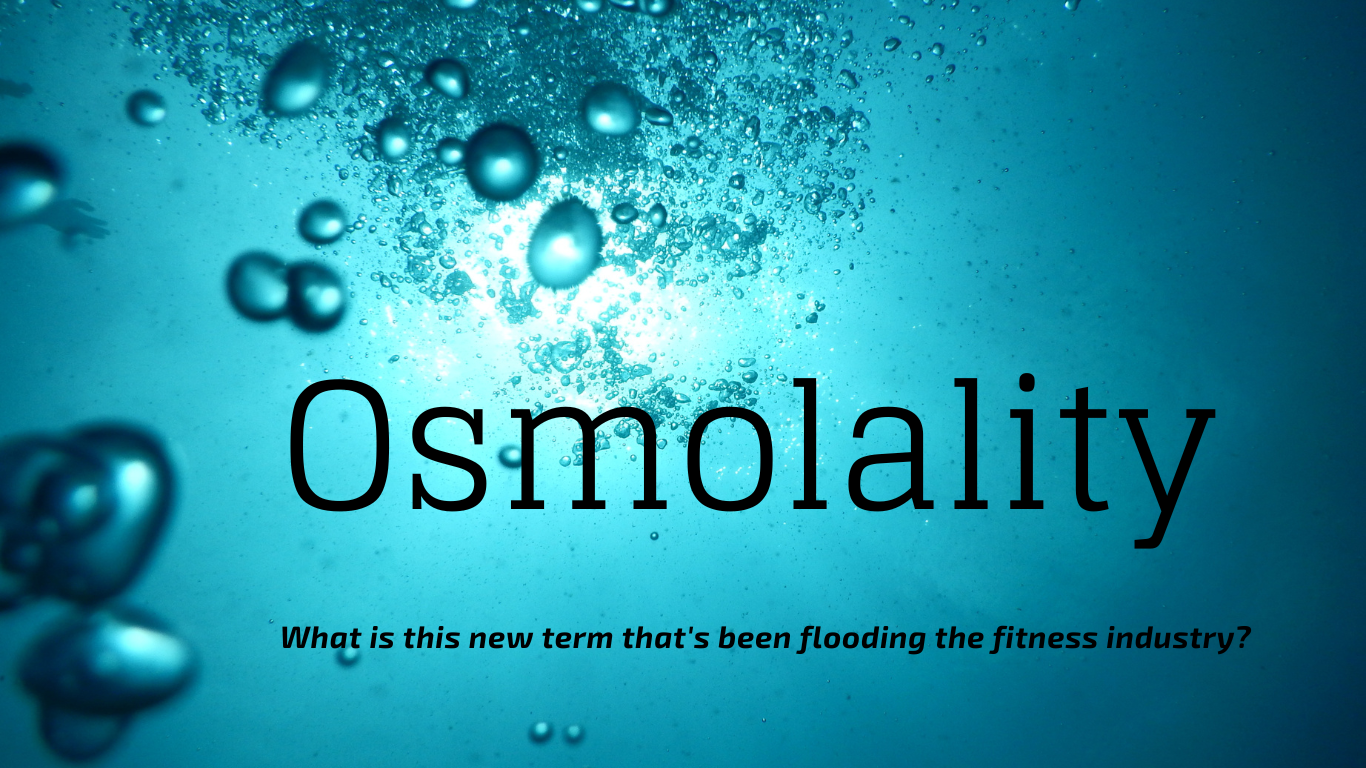 Osmolality

What is this new term that's been flooding the fitness industry?